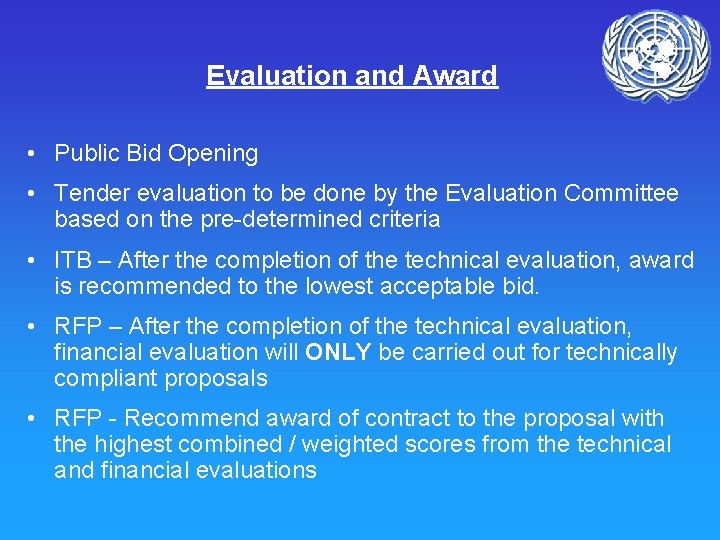 Evaluation and Award

• Public Bid Opening

• Tender evaluation to be done by the Evaluation Committee based on the pre-determined criteria

• ITB – After the completion of the technical evaluation, award is recommended to the lowest acceptable bid.

• RFP – After the completion of the technical evaluation, financial evaluation will ONLY be carried out for technically compliant proposals

• RFP - Recommend award of contract to the proposal with the highest combined / weighted scores from the technical and financial evaluations